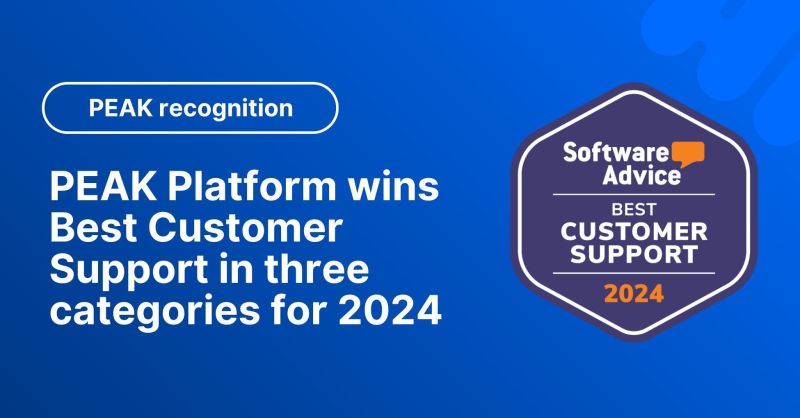 PEAK recognition

PEAK Platform wins Best Customer Support in three categories for 2024

Software Advice

BEST
CUSTOMER
SUPPORT
2024